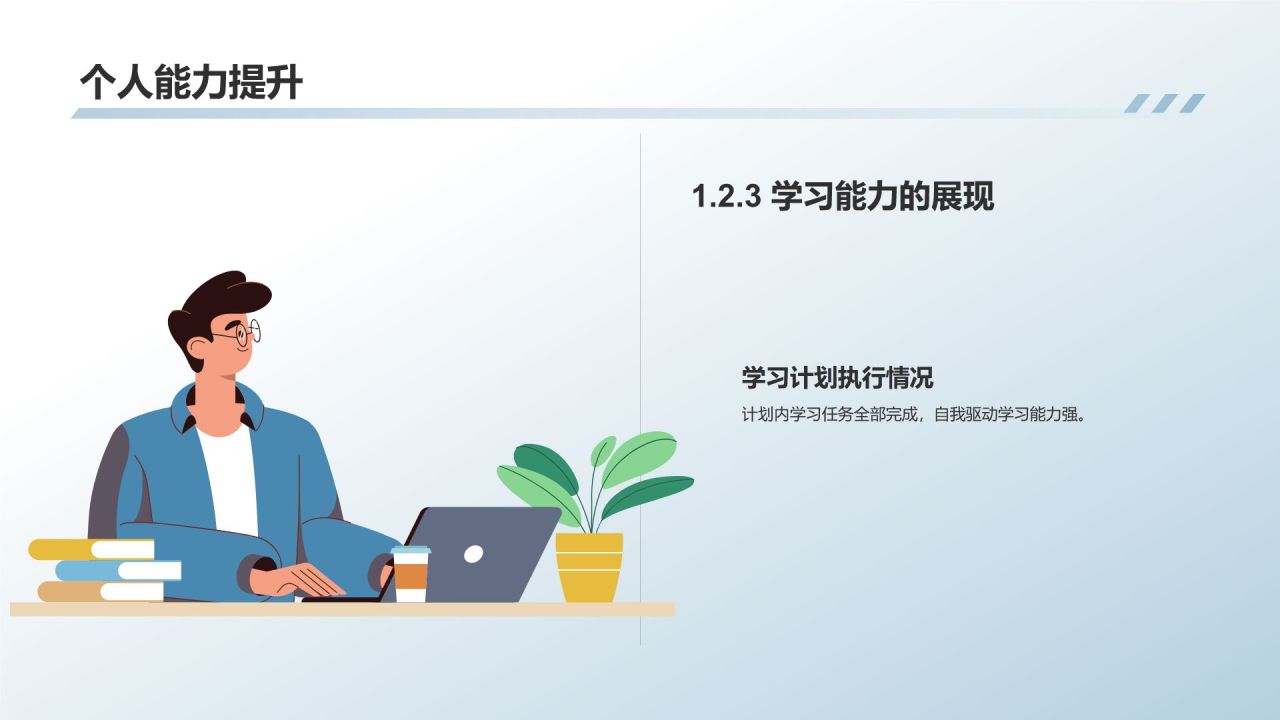 个人能力提升

1.2.3 学习能力的展现

学习计划执行情况

计划内学习任务全部完成，自我驱动学习能力强。